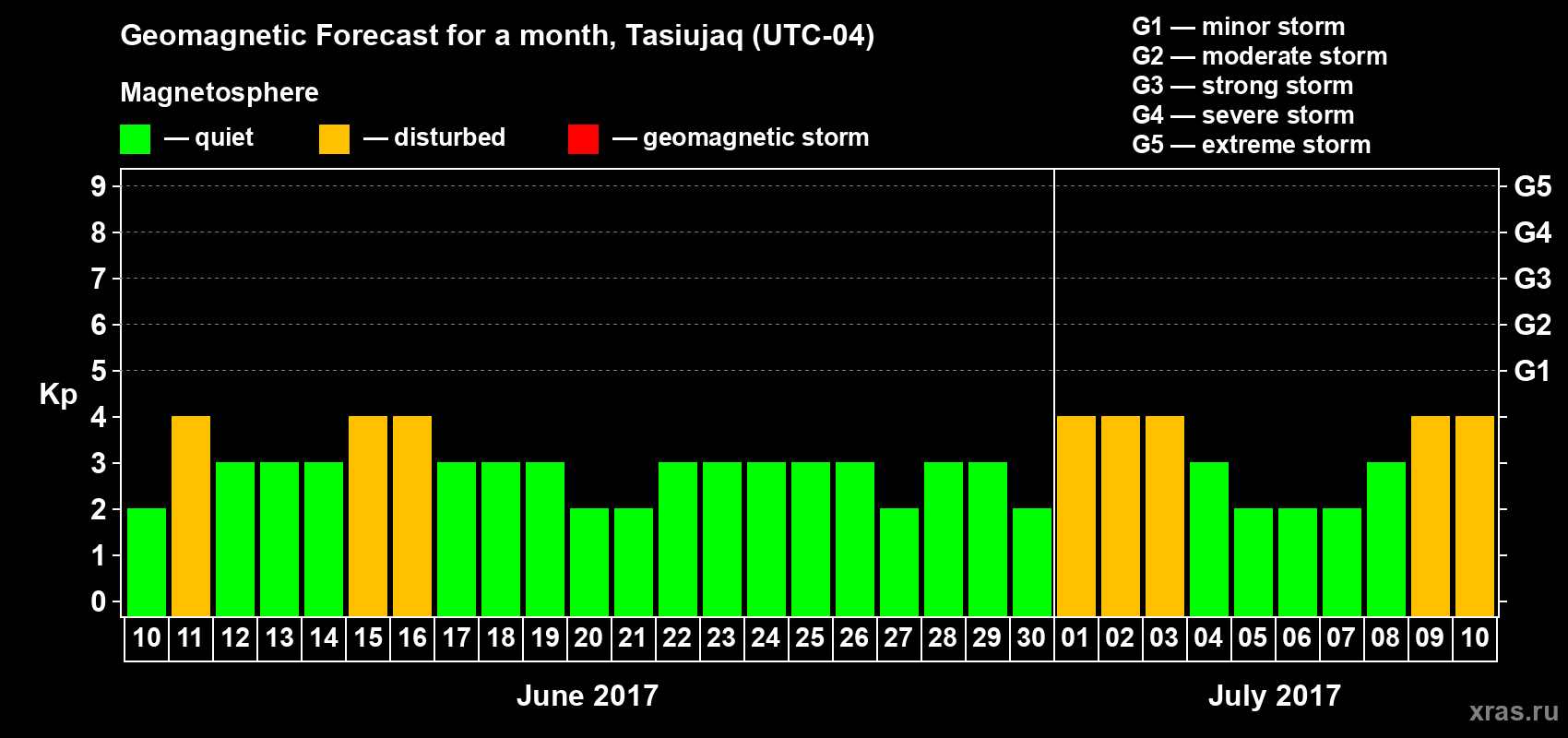 Geomagnetic Forecast for a month, Tasiujaq (UTC-04)

Magnetosphere

— quiet — disturbed — geomagnetic storm

G1 — minor storm
G2 — moderate storm
G3 — strong storm
G4 — severe storm
G5 — extreme storm

Kp

9 8 7 6 5 4 3 2 1 0

G5 G4 G3 G2 G1

10 11 12 13 14 15 16 17 18 19 20 21 22 23 24 25 26 27 28 29 30 01 02 03 04 05 06 07 08 09 10

June 2017

July 2017

xras.ru